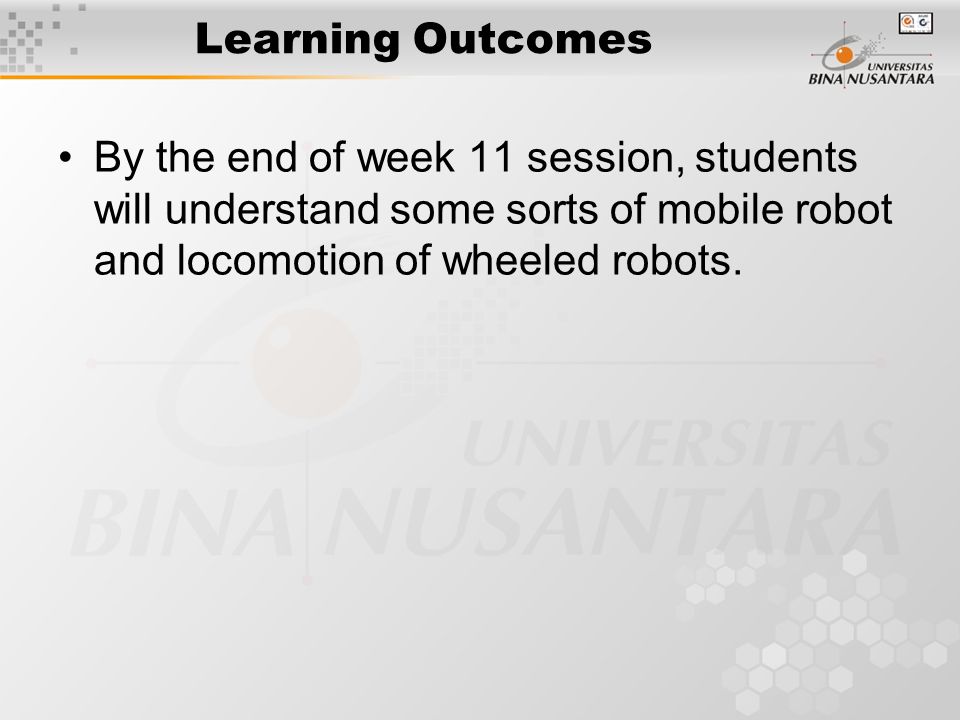 Learning Outcomes

UNIVERSITAS BINA NUSANTARA

• By the end of week 11 session, students will understand some sorts of mobile robot and locomotion of wheeled robots.

UNIVERSITAS BINA NUSANTARA